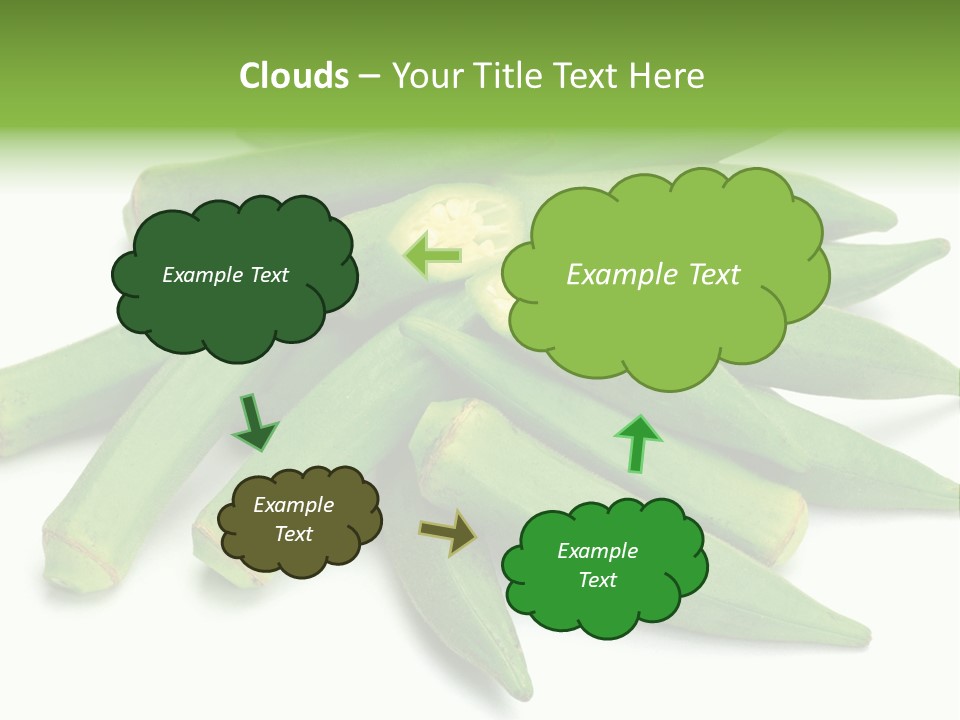 Clouds – Your Title Text Here

Example Text

Example Text

Example Text

Example Text